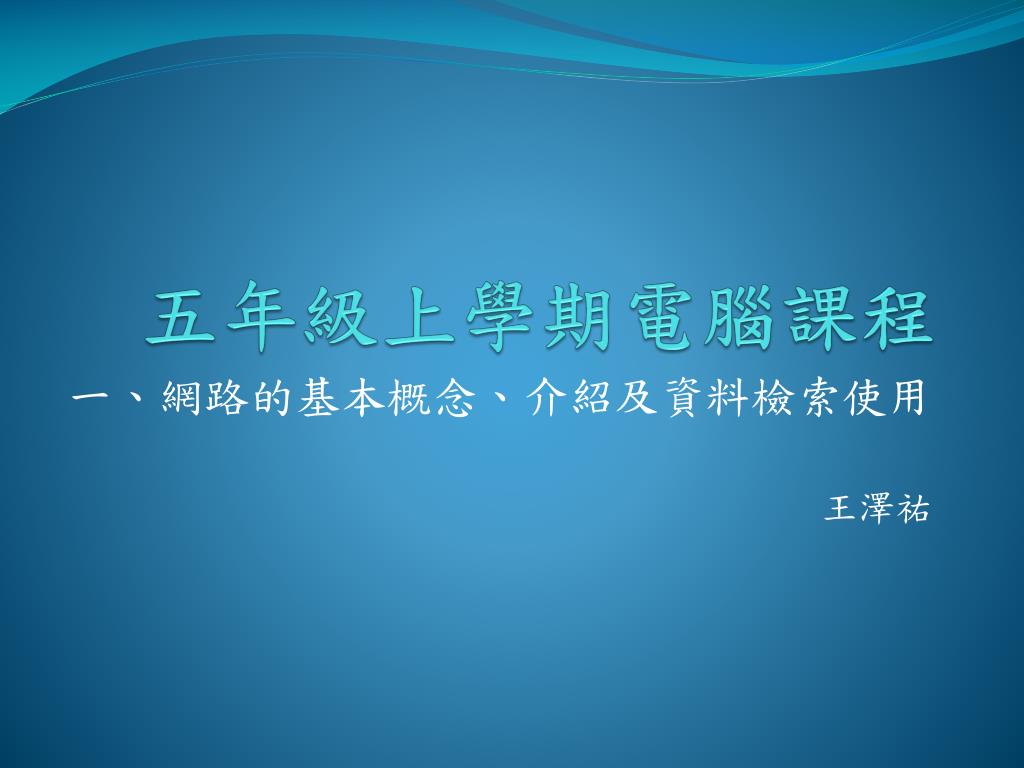 五年級上學期電腦課程

一、網路的基本概念、介紹及資料檢索使用

王澤祐